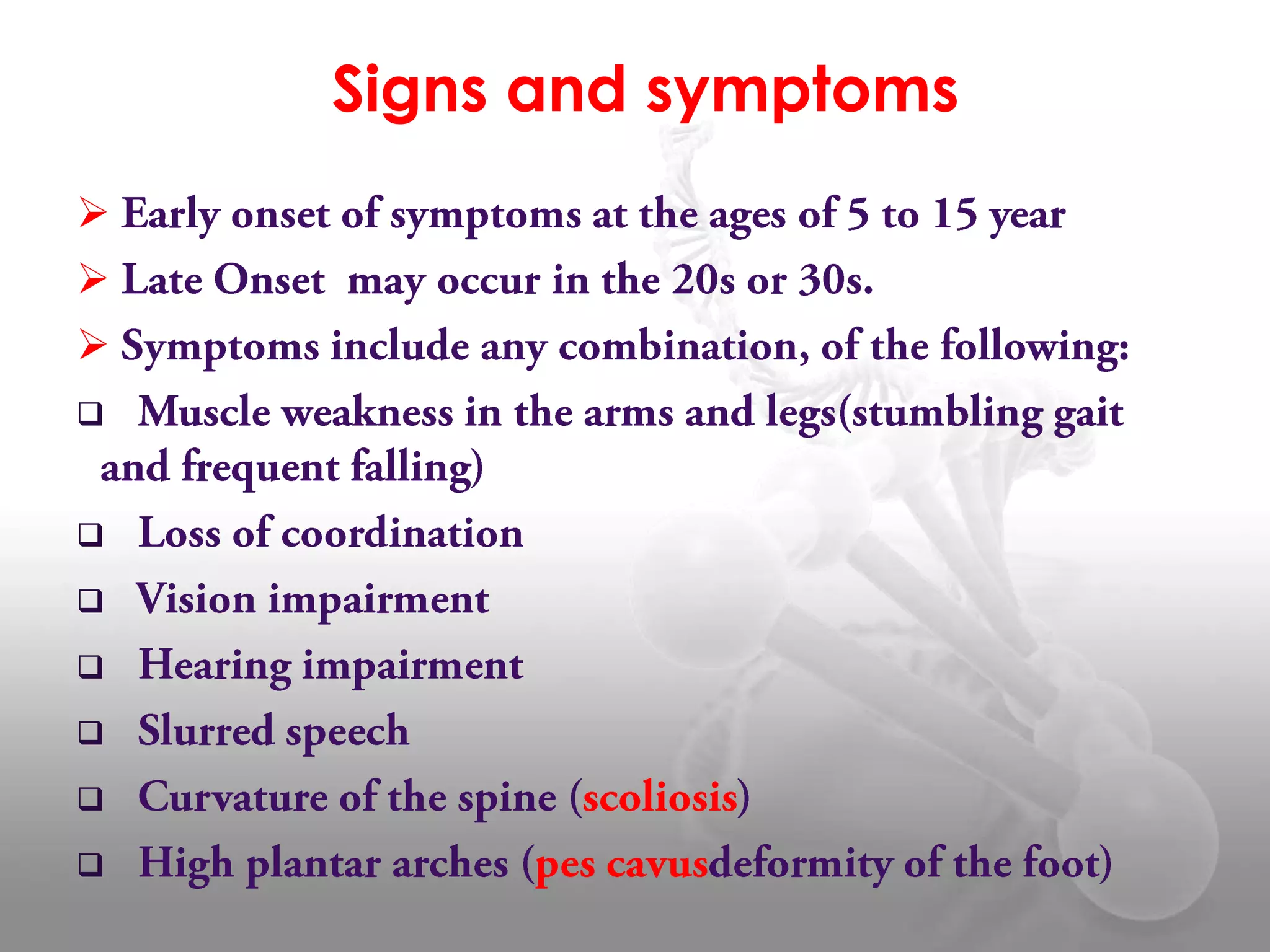 Signs and symptoms

➢ Early onset of symptoms at the ages of 5 to 15 year
➢ Late Onset may occur in the 20s or 30s.
➢ Symptoms include any combination, of the following:
❑ Muscle weakness in the arms and legs(stumbling gait and frequent falling)
❑ Loss of coordination
❑ Vision impairment
❑ Hearing impairment
❑ Slurred speech
❑ Curvature of the spine (scoliosis)
❑ High plantar arches (pes cavusdeformity of the foot)